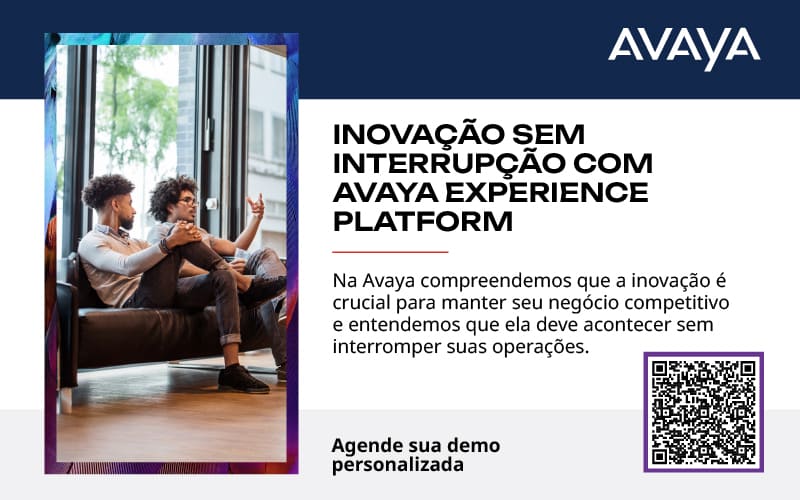 AVAYA

INOVAÇÃO SEM INTERRUPÇÃO COM AVAYA EXPERIENCE PLATFORM

Na Avaya compreendemos que a inovação é crucial para manter seu negócio competitivo e entendemos que ela deve acontecer sem interromper suas operações.

Agende sua demo personalizada